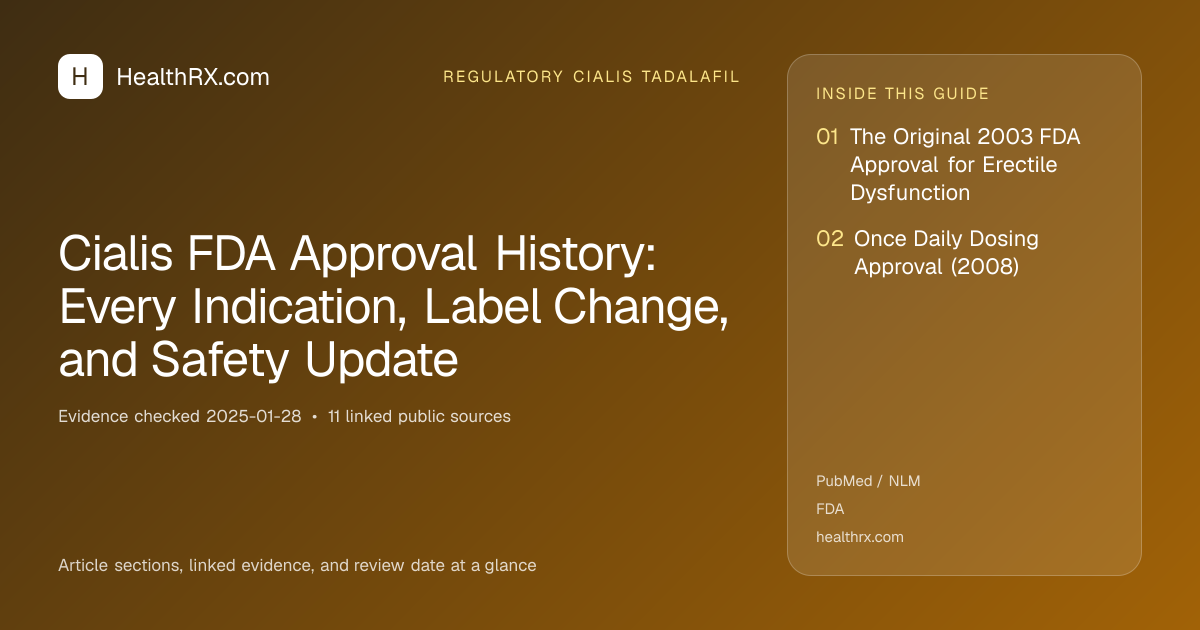 H HealthRX.com

REGULATORY CIALIS TADALAFIL

Cialis FDA Approval History: Every Indication, Label Change, and Safety Update

Evidence checked 2025-01-28 • 11 linked public sources

Article sections, linked evidence, and review date at a glance

INSIDE THIS GUIDE

01 The Original 2003 FDA Approval for Erectile Dysfunction

02 Once Daily Dosing Approval (2008)

PubMed / NLM

FDA

healthrx.com